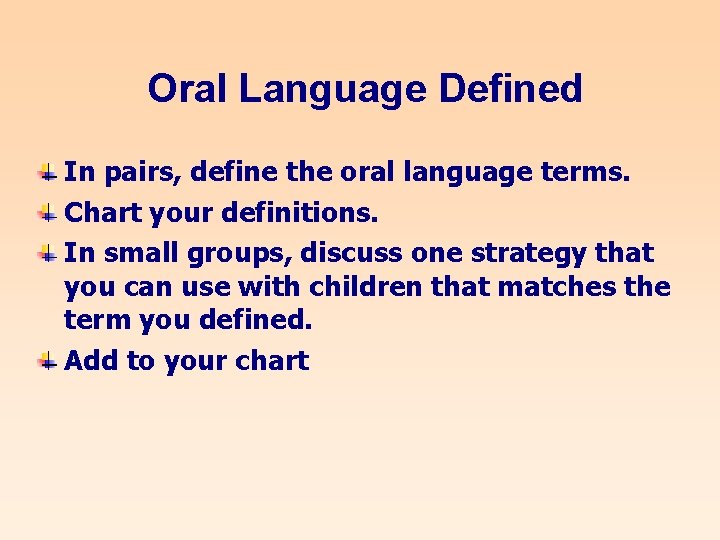 Oral Language Defined

In pairs, define the oral language terms.
Chart your definitions.
In small groups, discuss one strategy that you can use with children that matches the term you defined.
Add to your chart